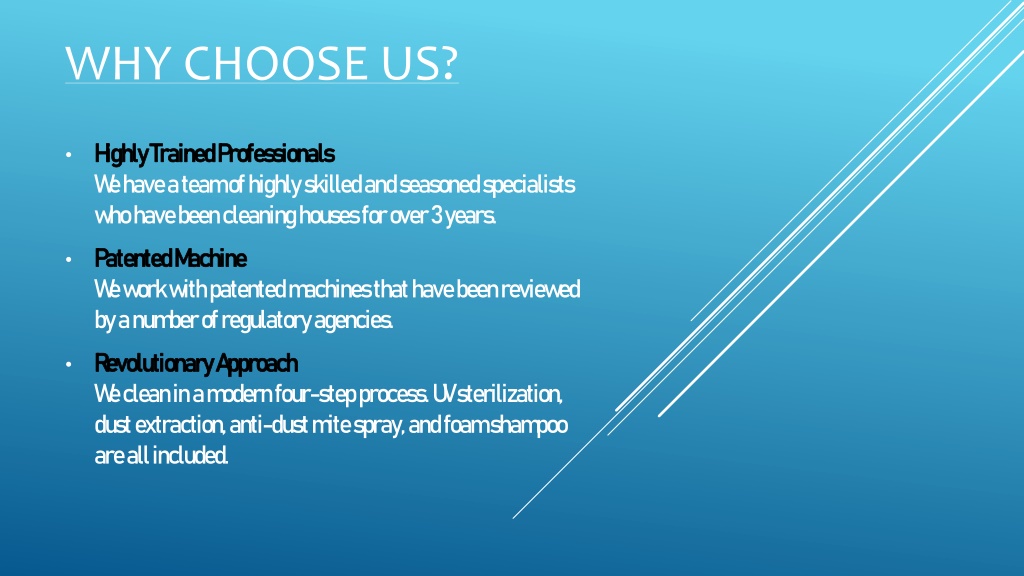 WHY CHOOSE US?

• Highly Trained Professionals
We have a team of highly skilled and seasoned specialists who have been cleaning houses for over 3 years.

• Patented Machine
We work with patented machines that have been reviewed by a number of regulatory agencies.

• Revolutionary Approach
We clean in a modern four-step process. UV sterilization, dust extraction, anti-dust mite spray, and foam shampoo are all included.